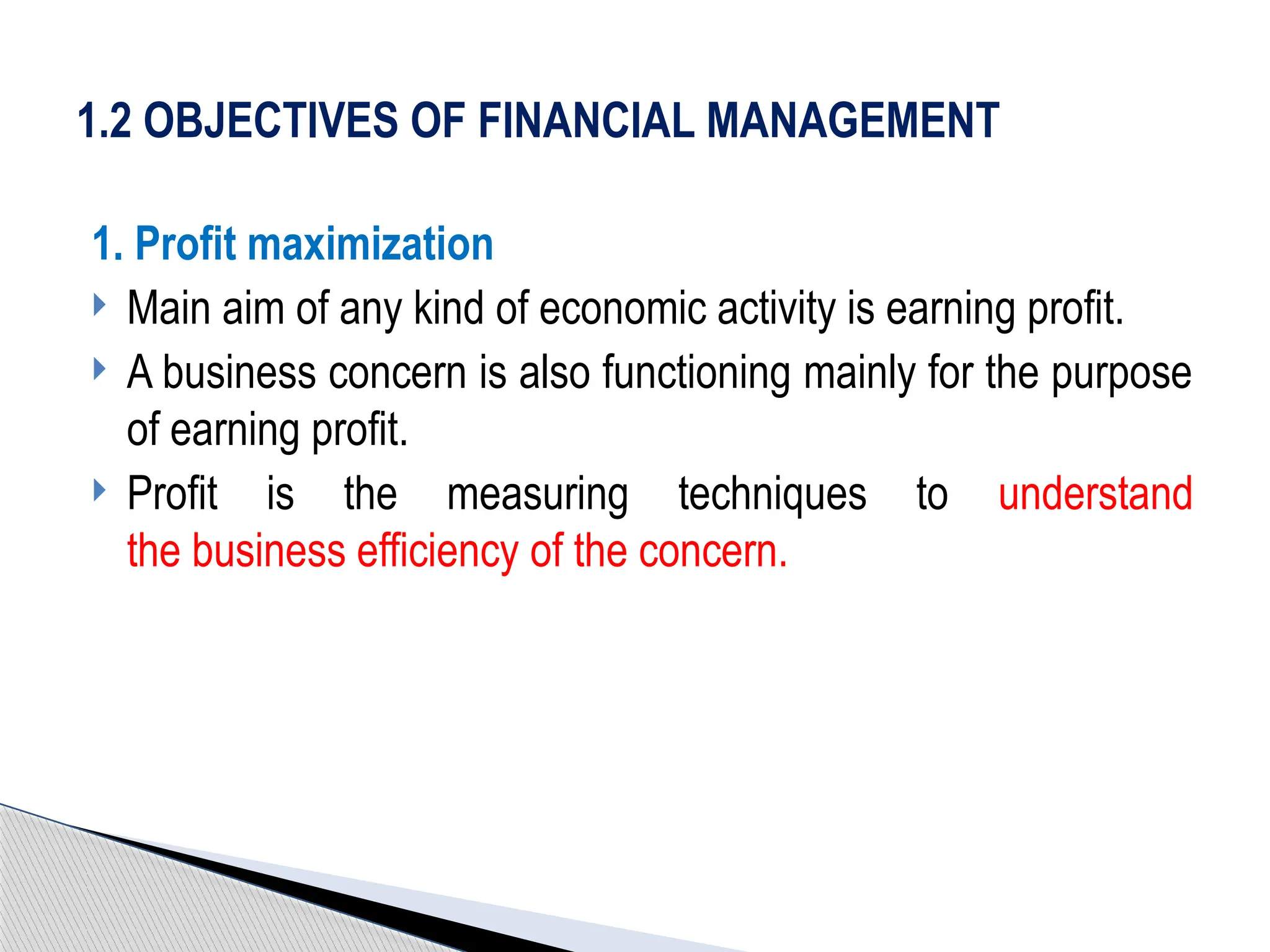 1.2 OBJECTIVES OF FINANCIAL MANAGEMENT

1. Profit maximization

Main aim of any kind of economic activity is earning profit.

A business concern is also functioning mainly for the purpose of earning profit.

Profit is the measuring techniques to understand the business efficiency of the concern.